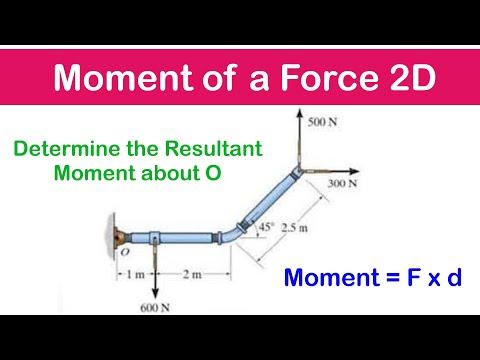 Moment of a Force 2D

Determine the Resultant Moment about O

500 N

300 N

45° 2.5 m

O

1 m

2 m

600 N

Moment = F x d